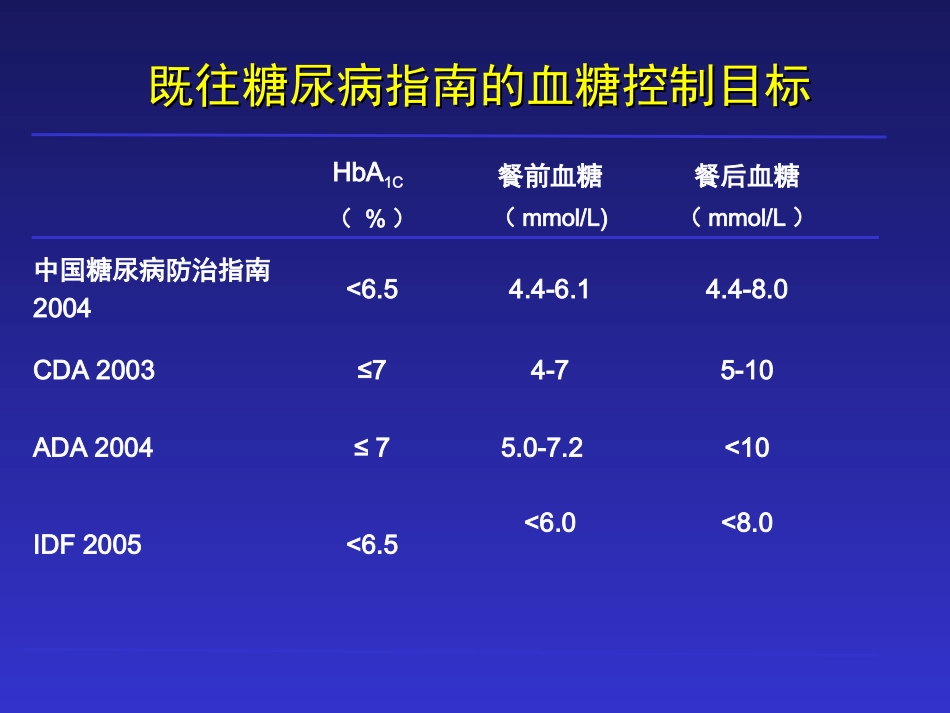 既往糖尿病指南的血糖控制目标

| | $HbA_{1C}$ （ % ） | 餐前血糖 （ mmol/L) | 餐后血糖 （ mmol/L ） |
|---|---|---|---|
| 中国糖尿病防治指南 2004 | <6.5 | 4.4-6.1 | 4.4-8.0 |
| CDA 2003 | ≤7 | 4-7 | 5-10 |
| ADA 2004 | ≤ 7 | 5.0-7.2 | <10 |
| IDF 2005 | <6.5 | <6.0 | <8.0 |